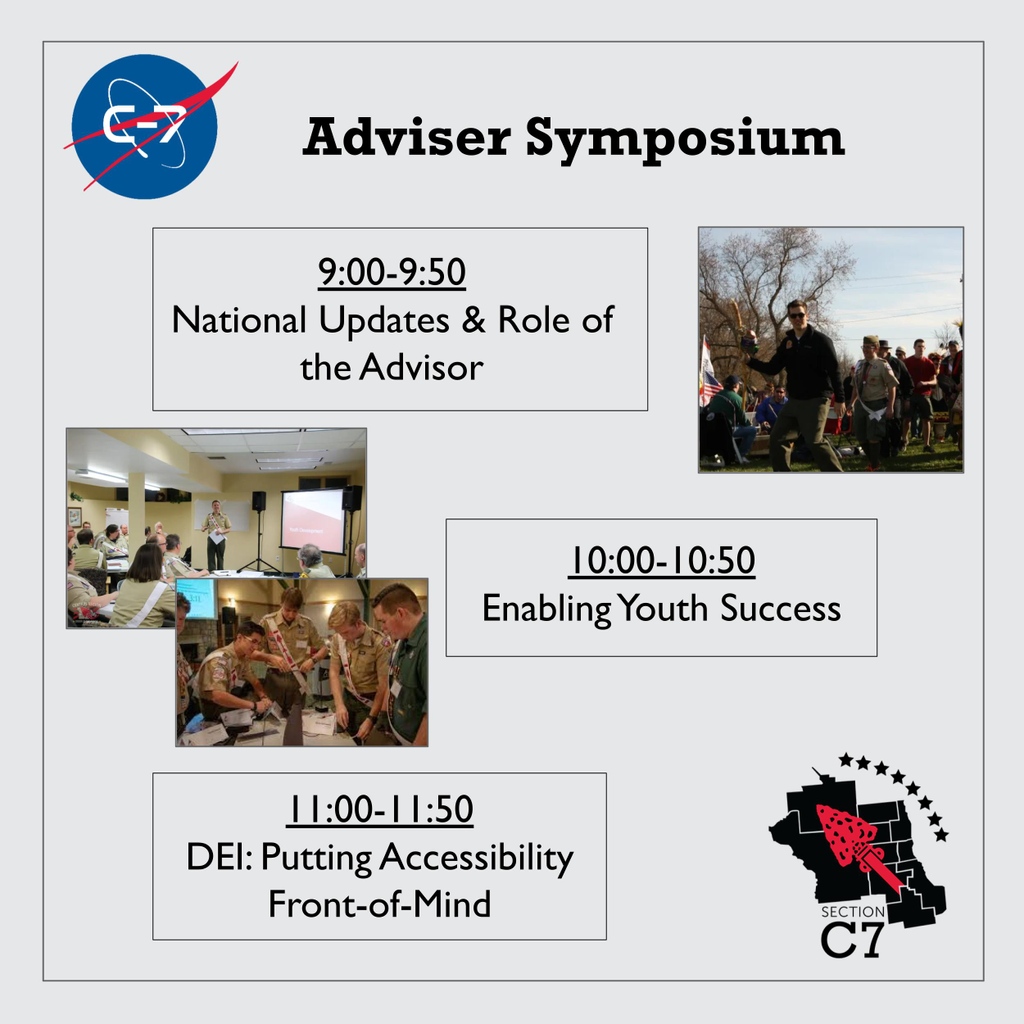 C-7

Adviser Symposium

9:00-9:50
National Updates & Role of the Advisor

10:00-10:50
Enabling Youth Success

11:00-11:50
DEI: Putting Accessibility Front-of-Mind

SECTION
C7